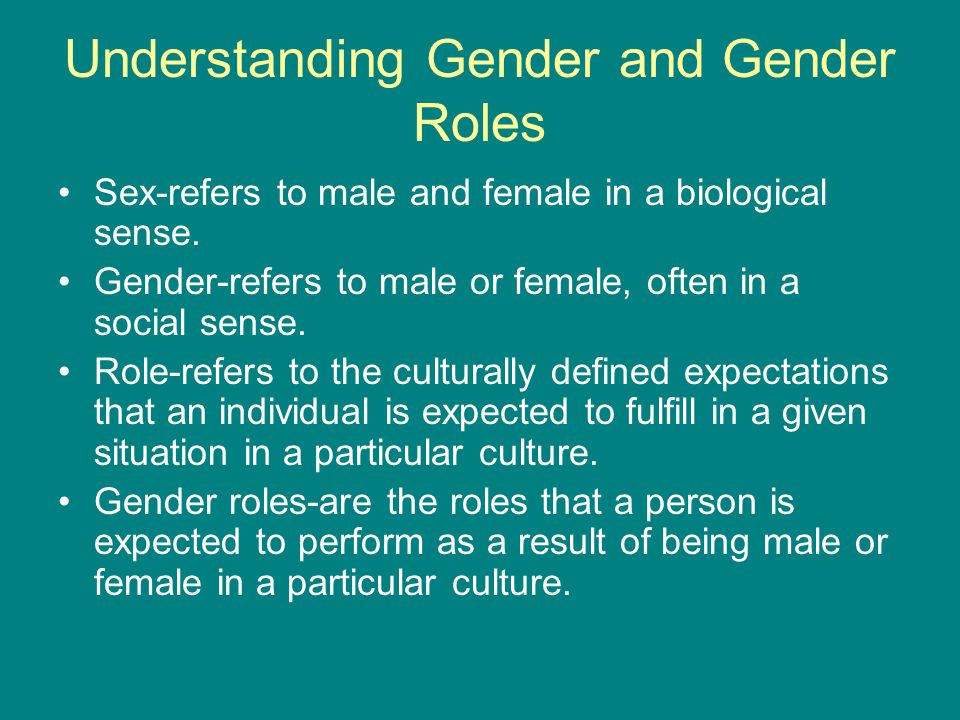 Understanding Gender and Gender Roles

• Sex-refers to male and female in a biological sense.
• Gender-refers to male or female, often in a social sense.
• Role-refers to the culturally defined expectations that an individual is expected to fulfill in a given situation in a particular culture.
• Gender roles-are the roles that a person is expected to perform as a result of being male or female in a particular culture.